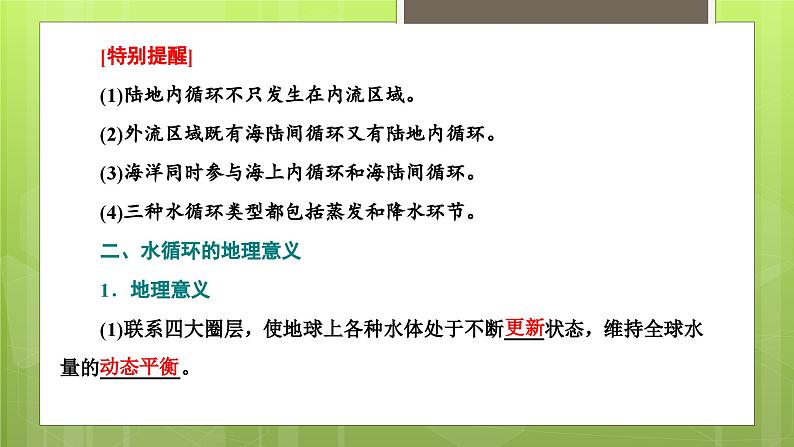 [特别提醒]

(1)陆地内循环不只发生在内流区域。

(2)外流区域既有海陆间循环又有陆地内循环。

(3)海洋同时参与海上内循环和海陆间循环。

(4)三种水循环类型都包括蒸发和降水环节。

二、水循环的地理意义

1．地理意义

(1)联系四大圈层，使地球上各种水体处于不断更新状态，维持全球水量的动态平衡。